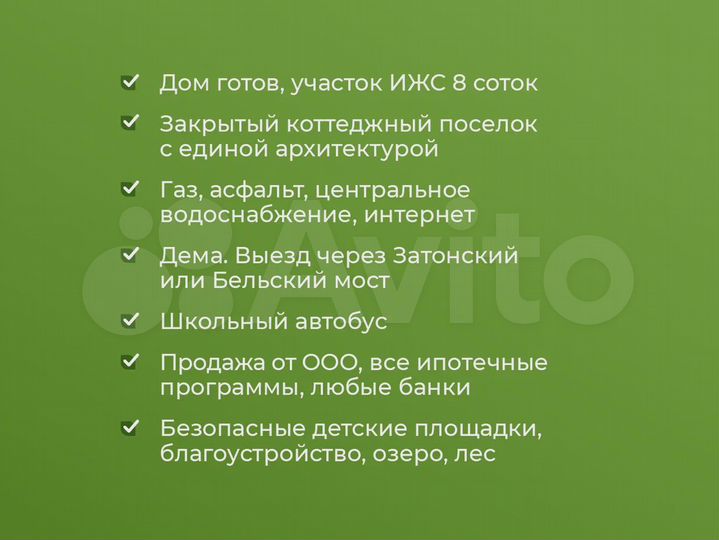 Дом готов, участок ИЖС 8 соток

Закрытый коттеджный поселок с единой архитектурой

Газ, асфальт, центральное водоснабжение, интернет

Дема. Выезд через Затонский или Бельский мост

Школьный автобус

Продажа от ООО, все ипотечные программы, любые банки

Безопасные детские площадки, благоустройство, озеро, лес

Avito